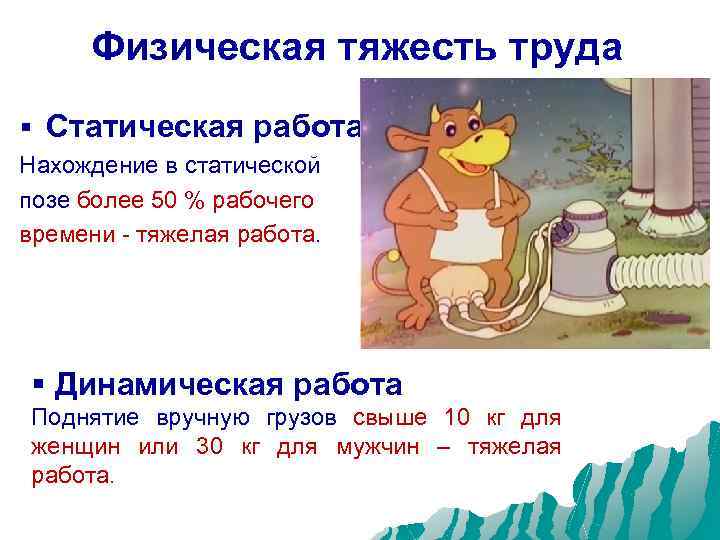 Физическая тяжесть труда

▪ Статическая работа

Нахождение в статической позе более 50 % рабочего времени - тяжелая работа.

▪ Динамическая работа

Поднятие вручную грузов свыше 10 кг для женщин или 30 кг для мужчин – тяжелая работа.